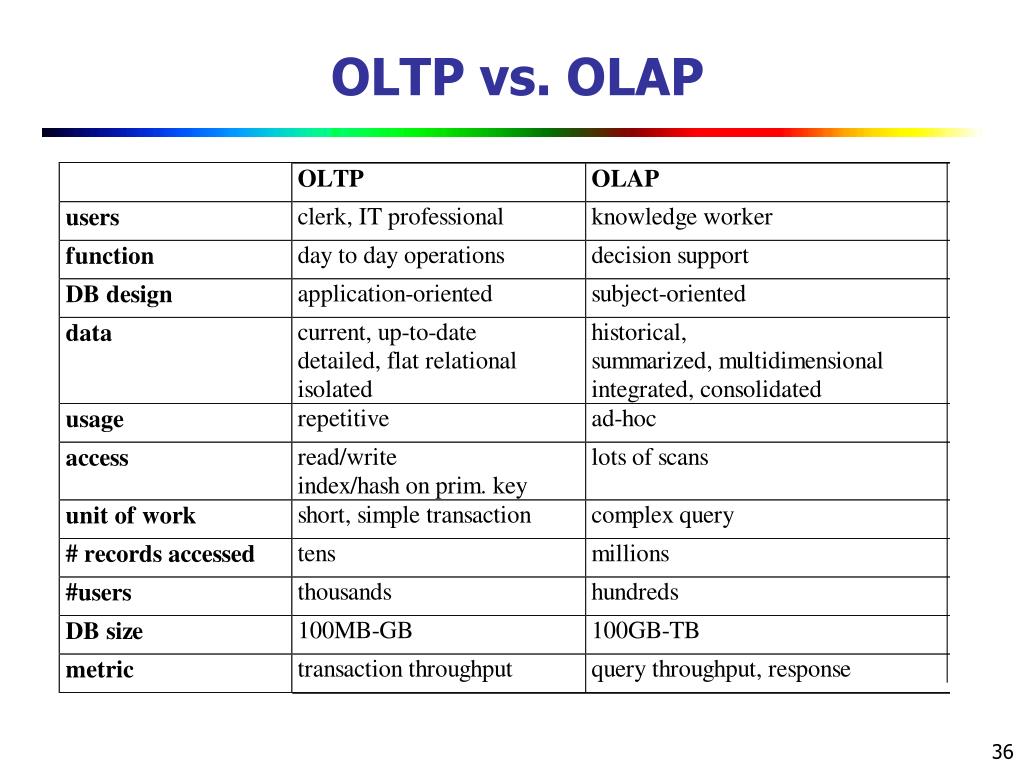 OLTP vs. OLAP

| | OLTP | OLAP |
|---|---|---|
| users | clerk, IT professional | knowledge worker |
| function | day to day operations | decision support |
| DB design | application-oriented | subject-oriented |
| data | current, up-to-date detailed, flat relational isolated | historical, summarized, multidimensional integrated, consolidated |
| usage | repetitive | ad-hoc |
| access | read/write index/hash on prim. key | lots of scans |
| unit of work | short, simple transaction | complex query |
| # records accessed | tens | millions |
| #users | thousands | hundreds |
| DB size | 100MB-GB | 100GB-TB |
| metric | transaction throughput | query throughput, response |

36